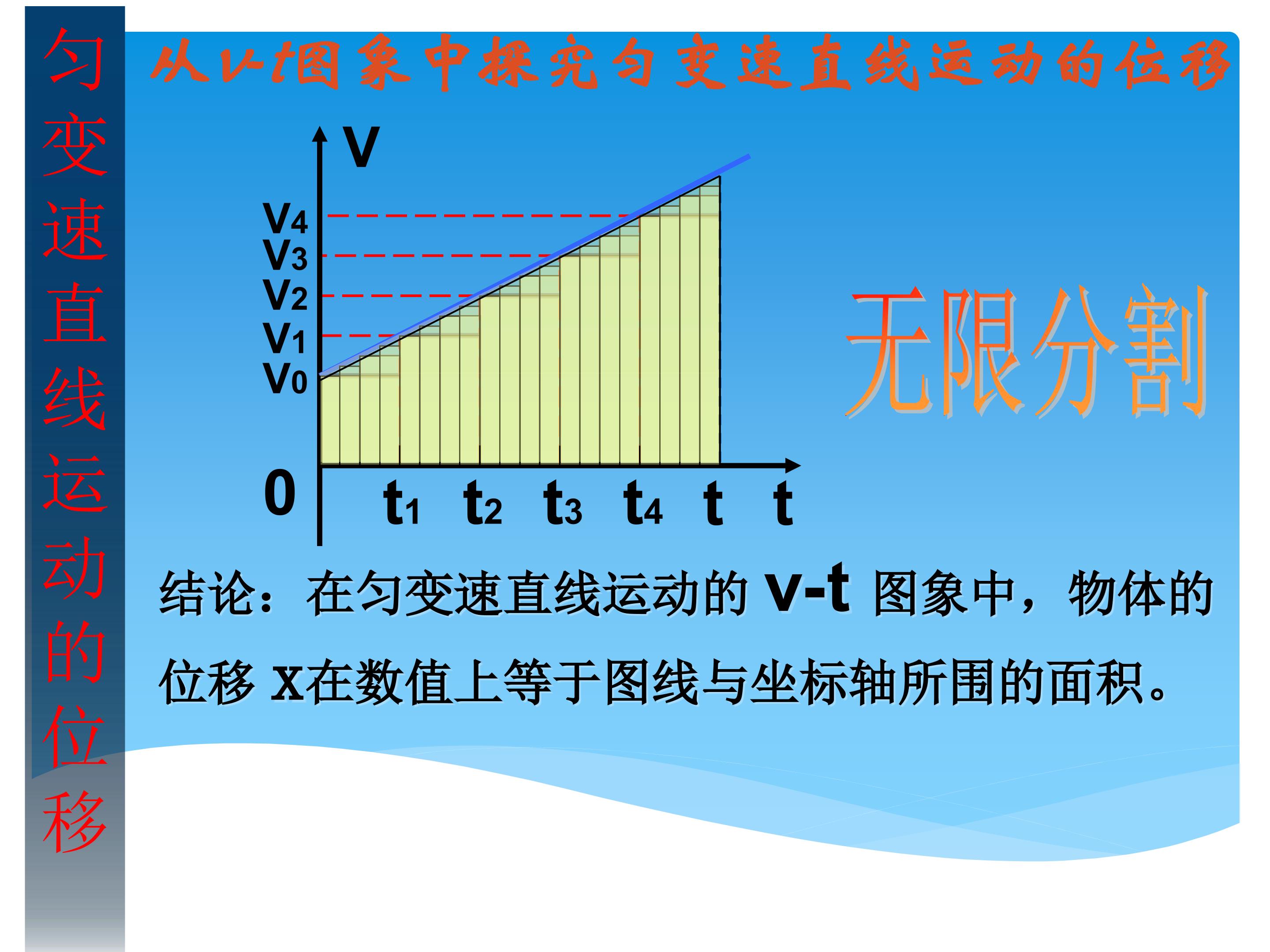 匀变速直线运动的位移

从v-t图象中探究匀变速直线运动的位移

V

V4
V3
V2
V1
V0

0

t1 t2 t3 t4 t t

无限分割

结论：在匀变速直线运动的 v-t 图象中，物体的位移 x在数值上等于图线与坐标轴所围的面积。